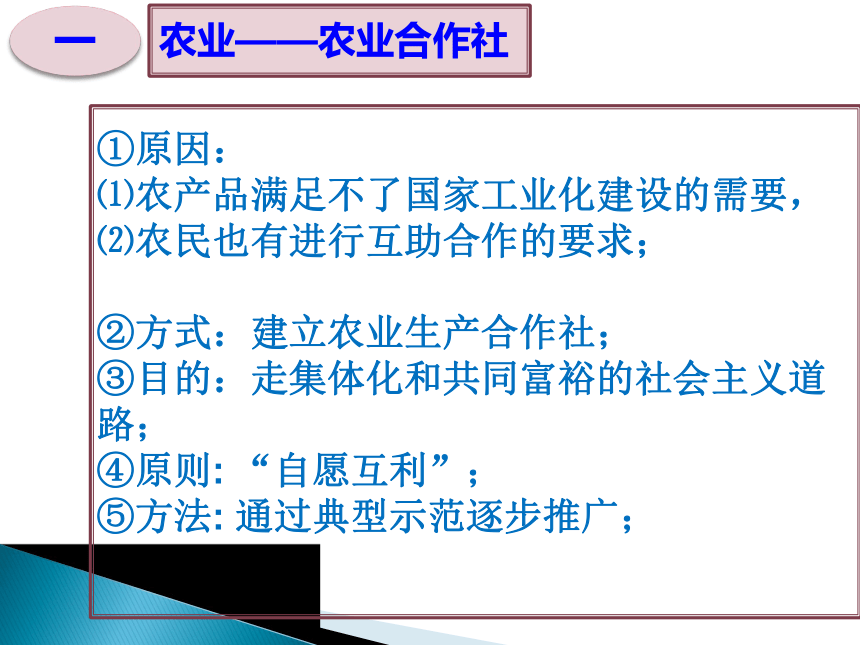 一

农业——农业合作社

①原因：
⑴农产品满足不了国家工业化建设的需要，
⑵农民也有进行互助合作的要求；

②方式：建立农业生产合作社；
③目的：走集体化和共同富裕的社会主义道路；
④原则:“自愿互利”；
⑤方法:通过典型示范逐步推广；